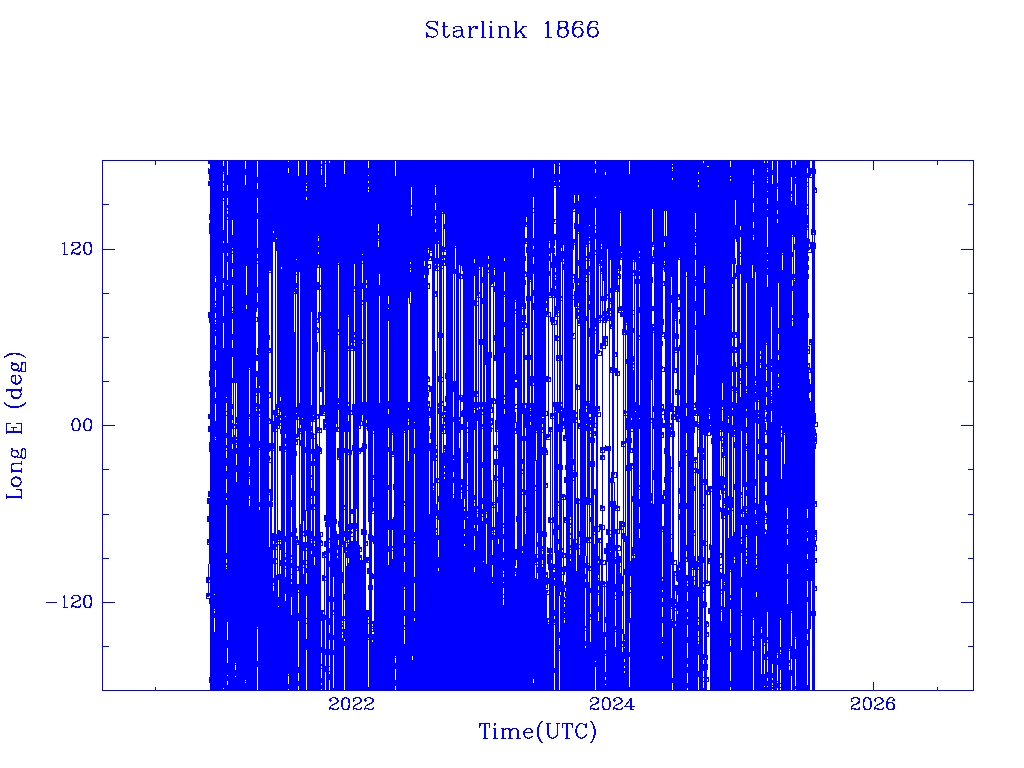 Starlink 1866

Long E (deg)

120

00

−120

2022

2024

2026

Time(UTC)